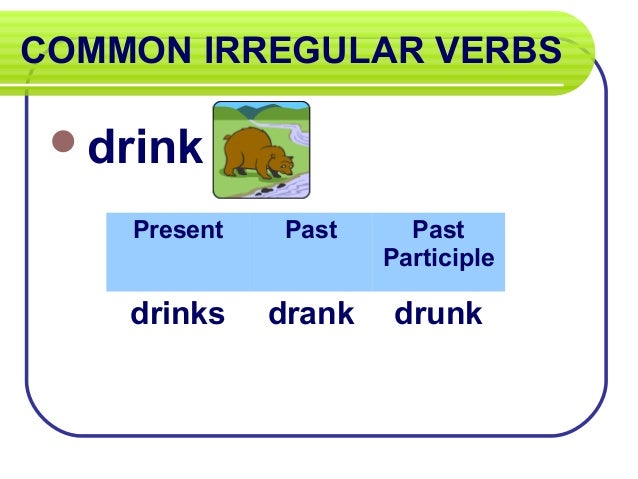 COMMON IRREGULAR VERBS

drink

| Present | Past | Past Participle |
|---|---|---|
| drinks | drank | drunk |